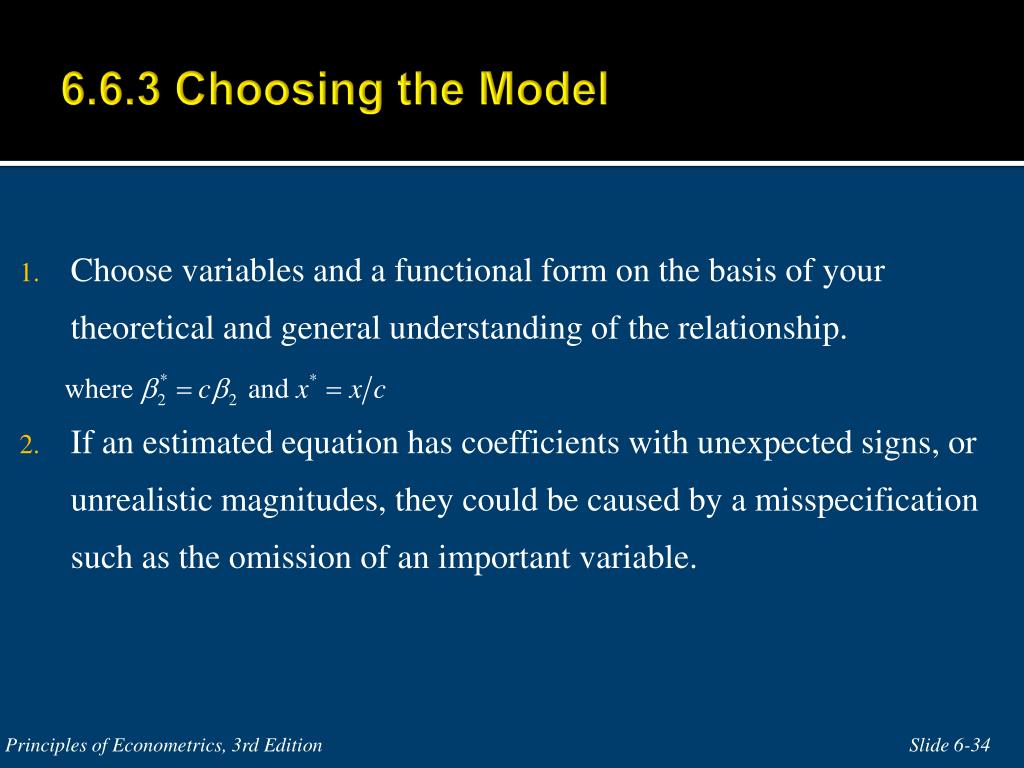 6.6.3 Choosing the Model

1. Choose variables and a functional form on the basis of your theoretical and general understanding of the relationship.

where $\beta_2^* = c\beta_2$ and $x^* = x/c$

2. If an estimated equation has coefficients with unexpected signs, or unrealistic magnitudes, they could be caused by a misspecification such as the omission of an important variable.

Principles of Econometrics, 3rd Edition

Slide 6-34